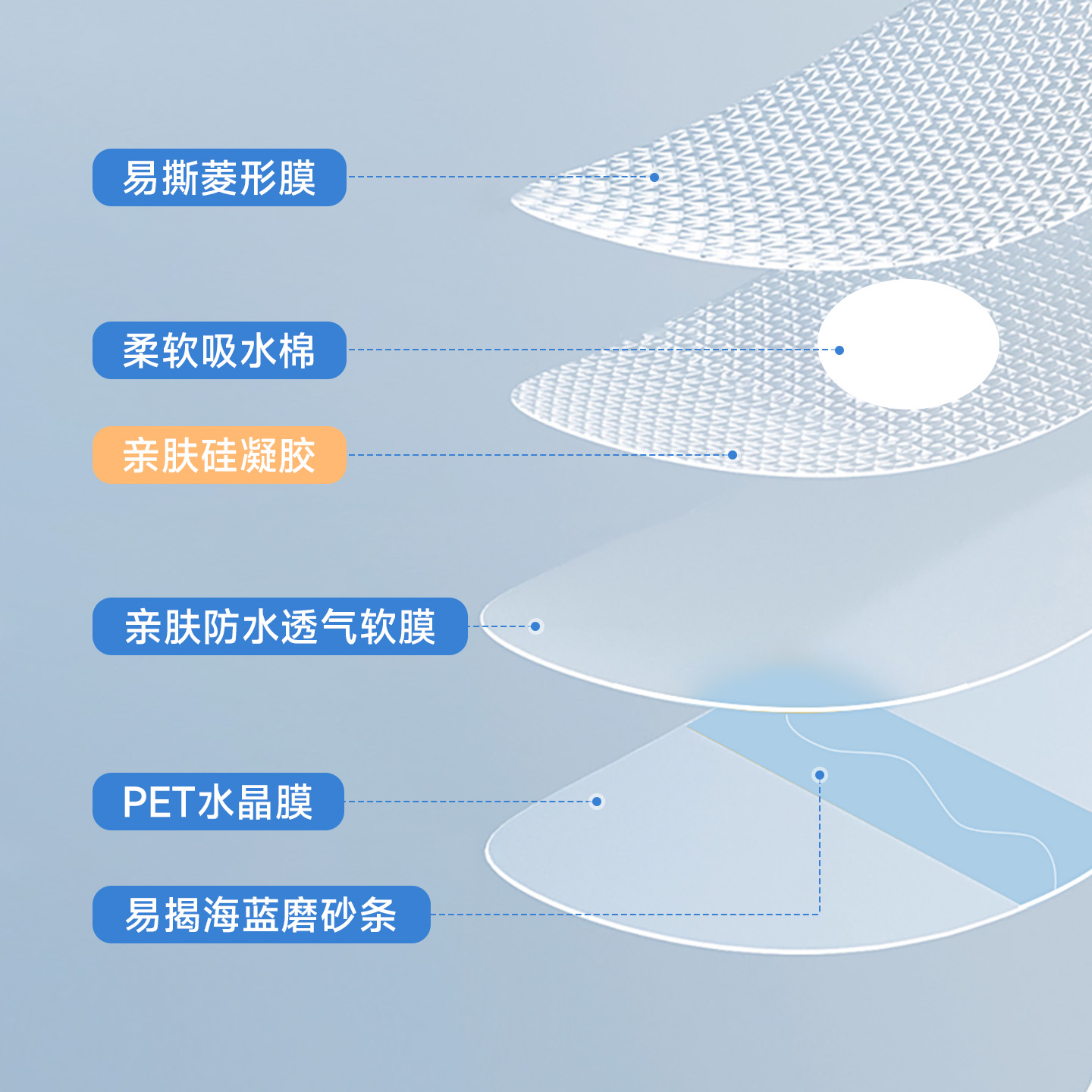 易撕菱形膜

柔软吸水棉

亲肤硅凝胶

亲肤防水透气软膜

PET水晶膜

易揭海蓝磨砂条